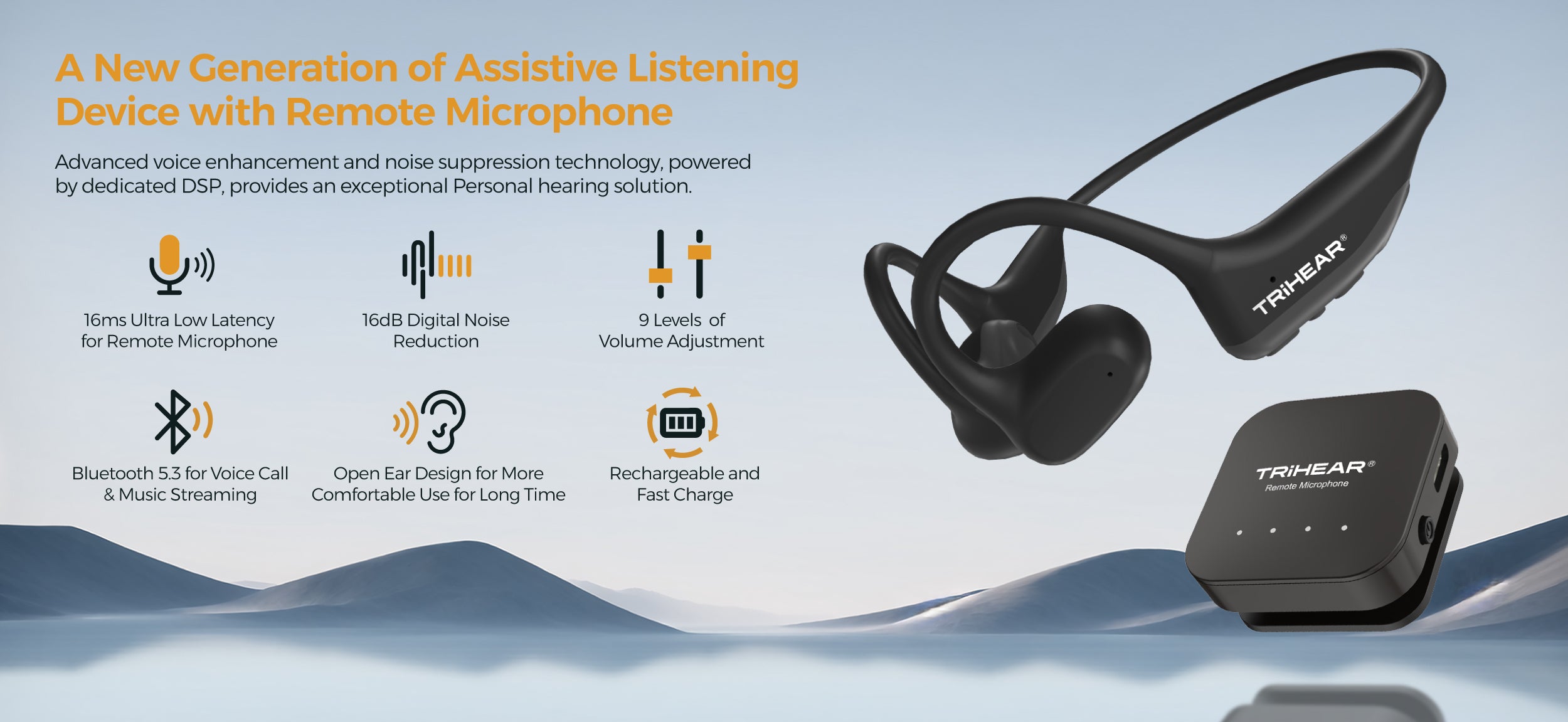 A New Generation of Assistive Listening Device with Remote Microphone

Advanced voice enhancement and noise suppression technology, powered by dedicated DSP, provides an exceptional Personal hearing solution.

16ms Ultra Low Latency for Remote Microphone

16dB Digital Noise Reduction

9 Levels of Volume Adjustment

Bluetooth 5.3 for Voice Call & Music Streaming

Open Ear Design for More Comfortable Use for Long Time

Rechargeable and Fast Charge

TRiHEAR®

TRiHEAR®
Remote Microphone